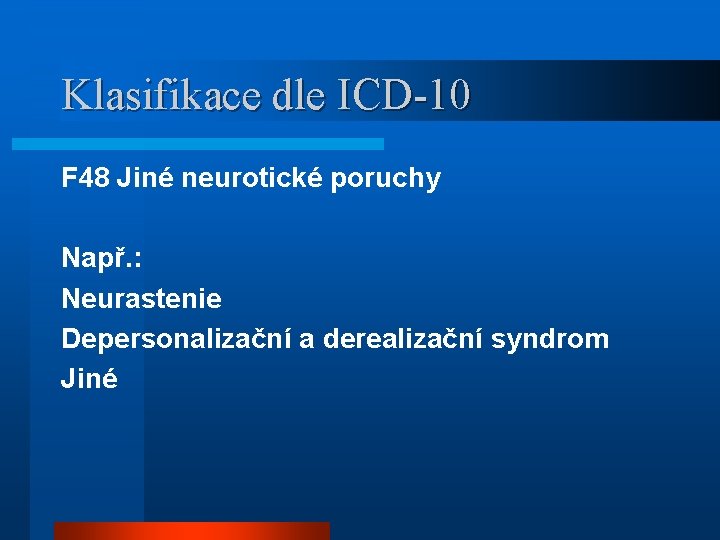 Klasifikace dle ICD-10

F48 Jiné neurotické poruchy

Např.:
Neurastenie
Depersonalizační a derealizační syndrom
Jiné